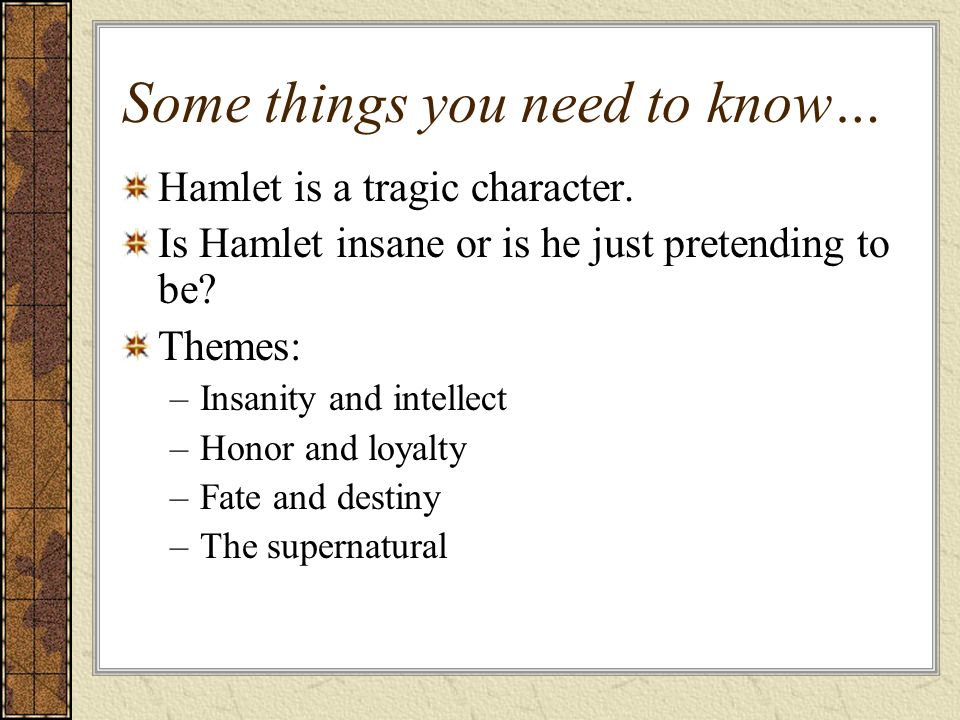 Some things you need to know…

Hamlet is a tragic character.

Is Hamlet insane or is he just pretending to be?

Themes:
– Insanity and intellect
– Honor and loyalty
– Fate and destiny
– The supernatural